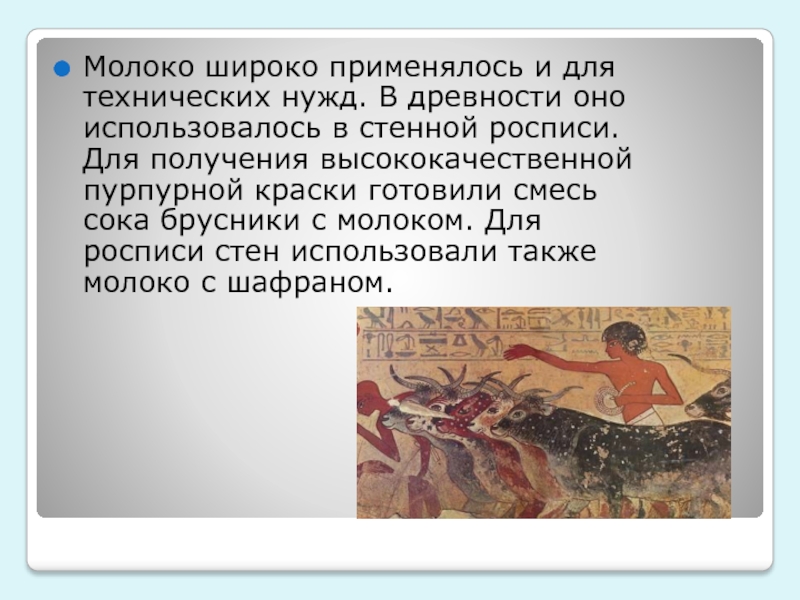 Молоко широко применялось и для технических нужд. В древности оно использовалось в стенной росписи. Для получения высококачественной пурпурной краски готовили смесь сока брусники с молоком. Для росписи стен использовали также молоко с шафраном.